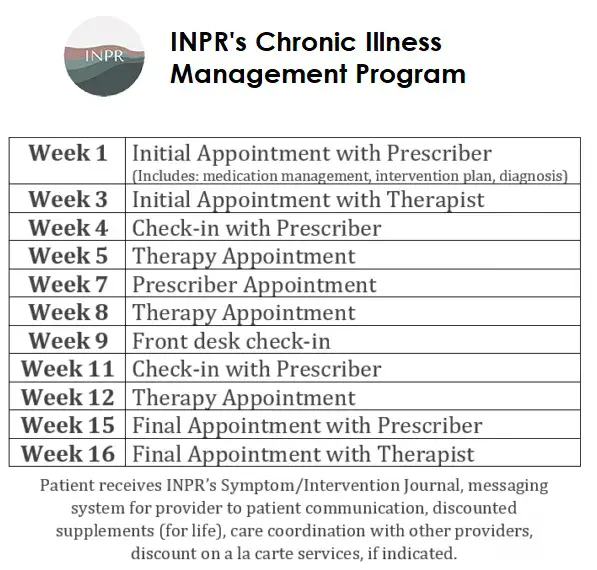 INPR

INPR's Chronic Illness Management Program

| Week 1 | Initial Appointment with Prescriber (Includes: medication management, intervention plan, diagnosis) |
|---|---|
| Week 3 | Initial Appointment with Therapist |
| Week 4 | Check-in with Prescriber |
| Week 5 | Therapy Appointment |
| Week 7 | Prescriber Appointment |
| Week 8 | Therapy Appointment |
| Week 9 | Front desk check-in |
| Week 11 | Check-in with Prescriber |
| Week 12 | Therapy Appointment |
| Week 15 | Final Appointment with Prescriber |
| Week 16 | Final Appointment with Therapist |

Patient receives INPR's Symptom/Intervention Journal, messaging system for provider to patient communication, discounted supplements (for life), care coordination with other providers, discount on a la carte services, if indicated.